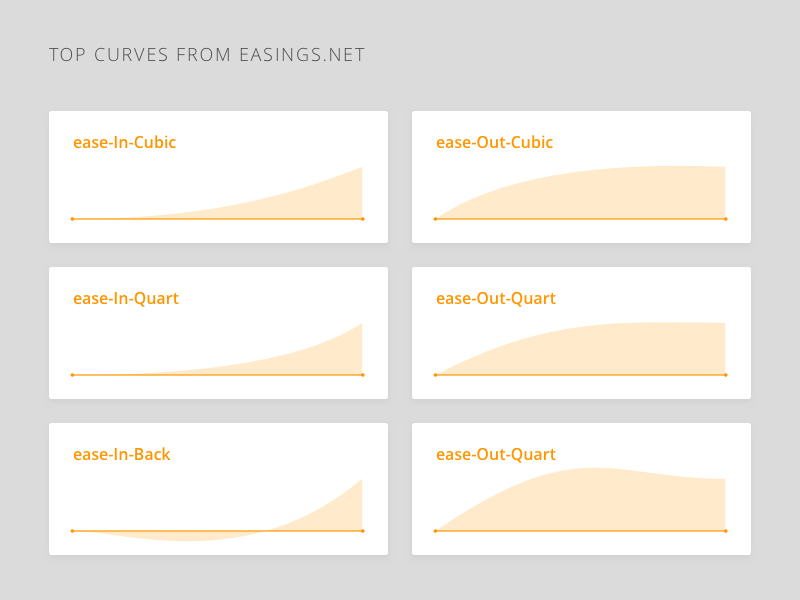 TOP CURVES FROM EASINGS.NET

ease-In-Cubic

ease-Out-Cubic

ease-In-Quart

ease-Out-Quart

ease-In-Back

ease-Out-Quart